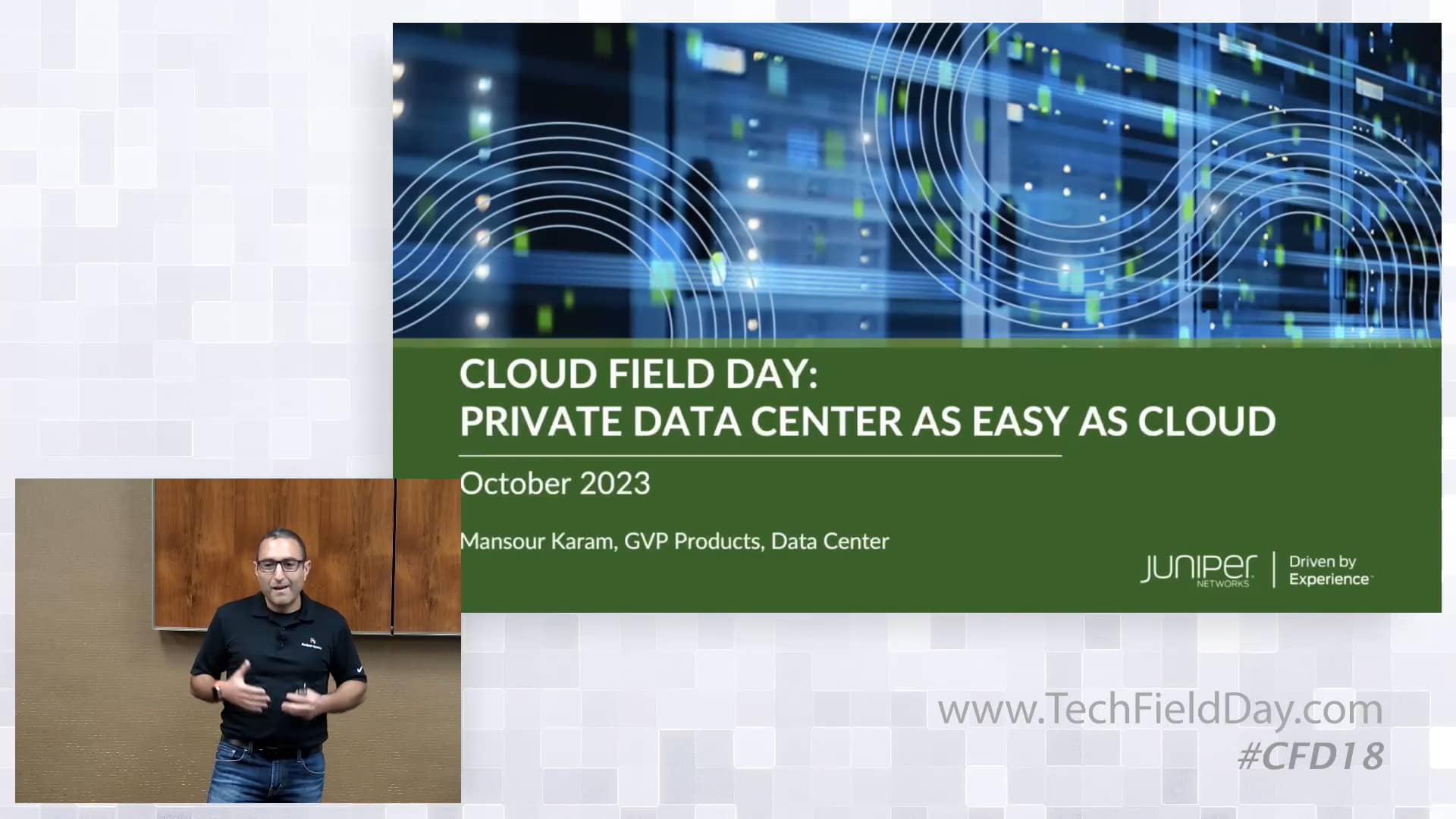 CLOUD FIELD DAY:
PRIVATE DATA CENTER AS EASY AS CLOUD

October 2023

Mansour Karam, GVP Products, Data Center

JUNIPER NETWORKS | Driven by Experience

www.TechFieldDay.com
#CFD18